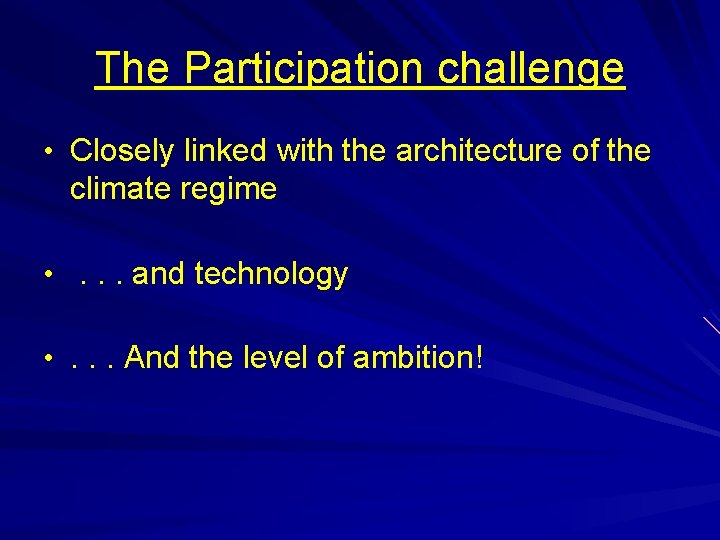 The Participation challenge

• Closely linked with the architecture of the climate regime

• . . . and technology

• . . . And the level of ambition!